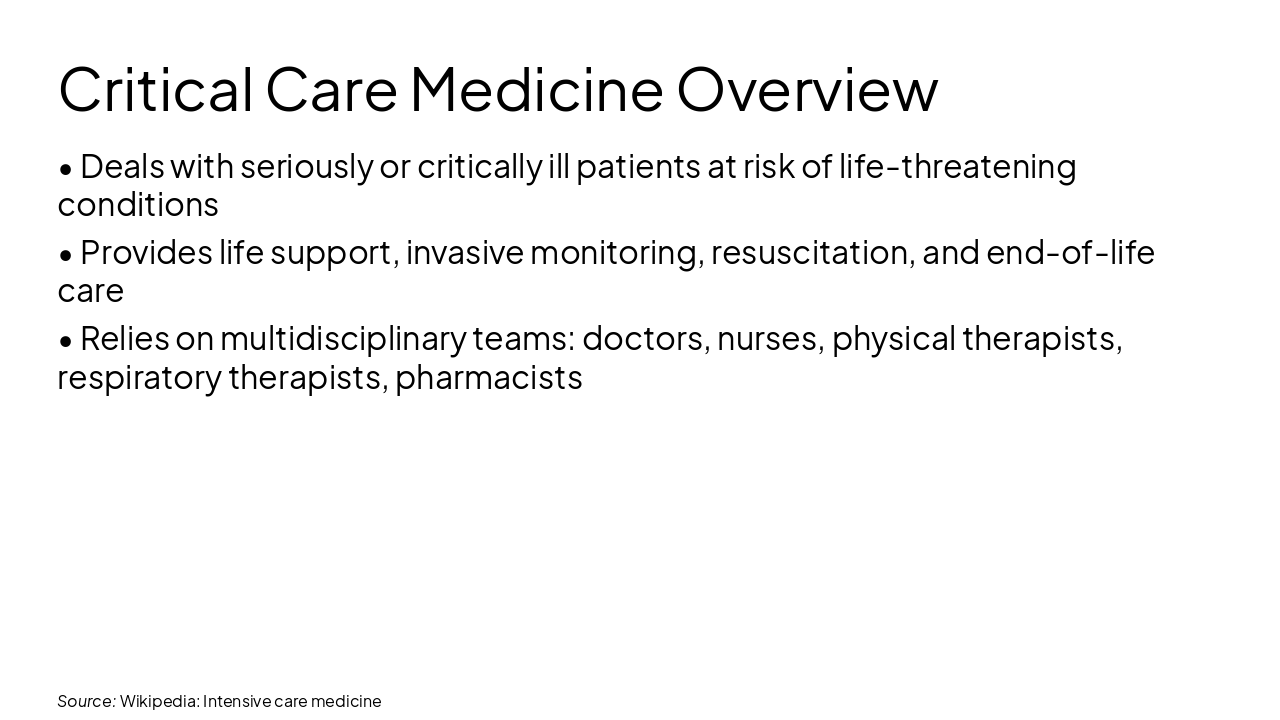 Critical Care Medicine Overview

• Deals with seriously or critically ill patients at risk of life-threatening conditions

• Provides life support, invasive monitoring, resuscitation, and end-of-life care

• Relies on multidisciplinary teams: doctors, nurses, physical therapists, respiratory therapists, pharmacists

Source: Wikipedia: Intensive care medicine